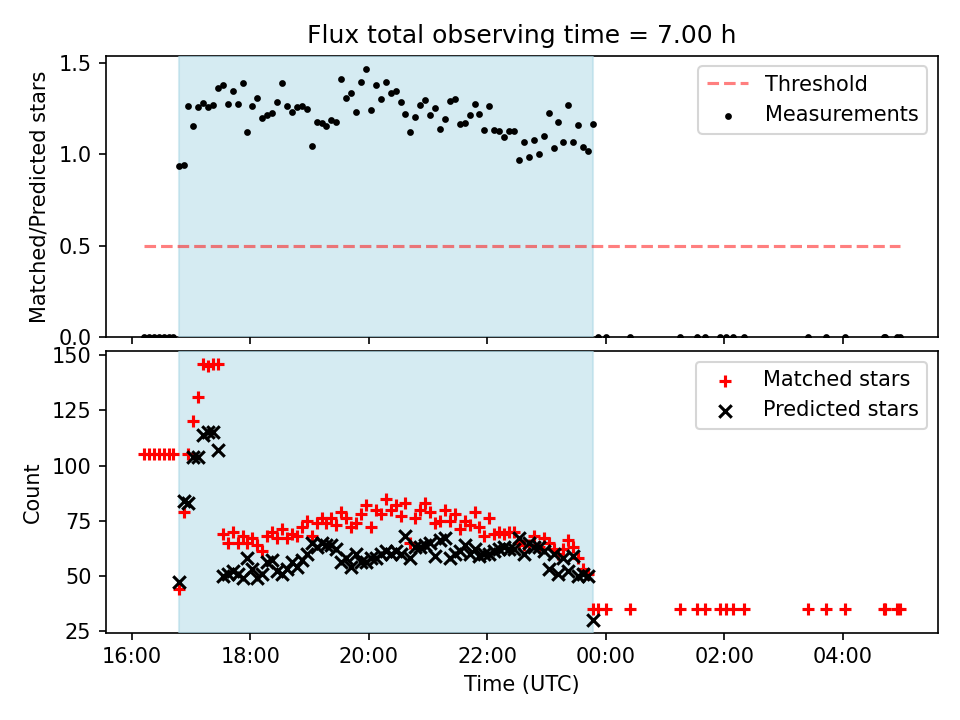 Flux total observing time = 7.00 h

Matched/Predicted stars

1.5
1.0
0.5
0.0

Threshold
Measurements

Count

150
125
100
75
50
25

Matched stars
Predicted stars

16:00
18:00
20:00
22:00
00:00
02:00
04:00

Time (UTC)